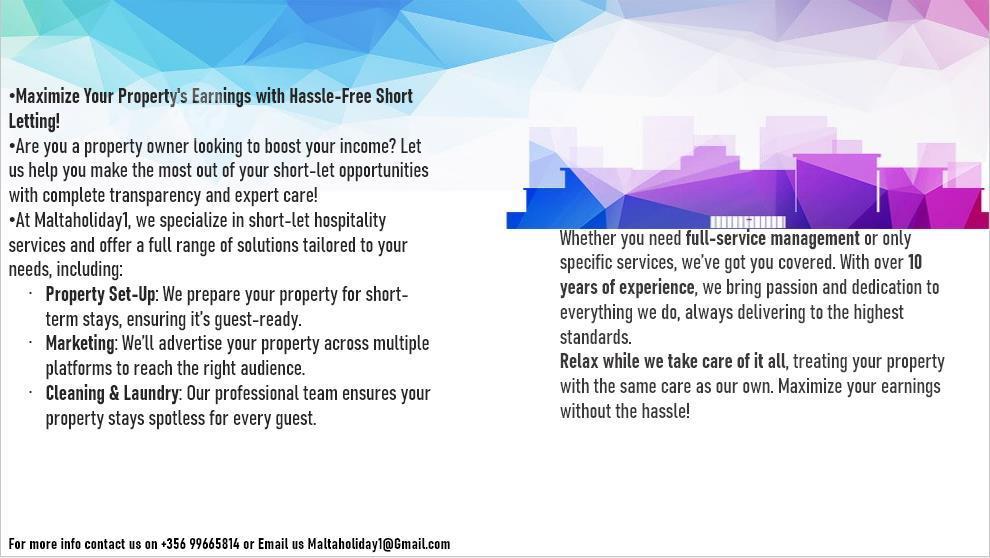 •Maximize Your Property's Earnings with Hassle-Free Short Letting!

•Are you a property owner looking to boost your income? Let us help you make the most out of your short-let opportunities with complete transparency and expert care!

•At Maltaholiday1, we specialize in short-let hospitality services and offer a full range of solutions tailored to your needs, including:

· Property Set-Up: We prepare your property for short-term stays, ensuring it's guest-ready.
· Marketing: We'll advertise your property across multiple platforms to reach the right audience.
· Cleaning & Laundry: Our professional team ensures your property stays spotless for every guest.

Whether you need full-service management or only specific services, we've got you covered. With over 10 years of experience, we bring passion and dedication to everything we do, always delivering to the highest standards.

Relax while we take care of it all, treating your property with the same care as our own. Maximize your earnings without the hassle!

For more info contact us on +356 99665814 or Email us Maltaholiday1@Gmail.com